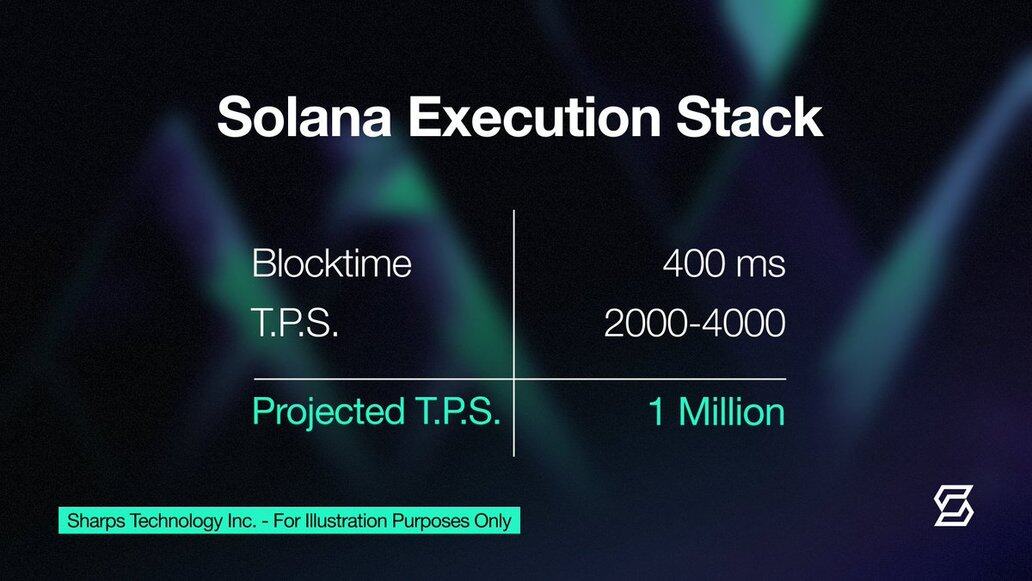 Solana Execution Stack

| | |
|---|---|
| Blocktime | 400 ms |
| T.P.S. | 2000-4000 |
| Projected T.P.S. | 1 Million |

Sharps Technology Inc. - For Illustration Purposes Only